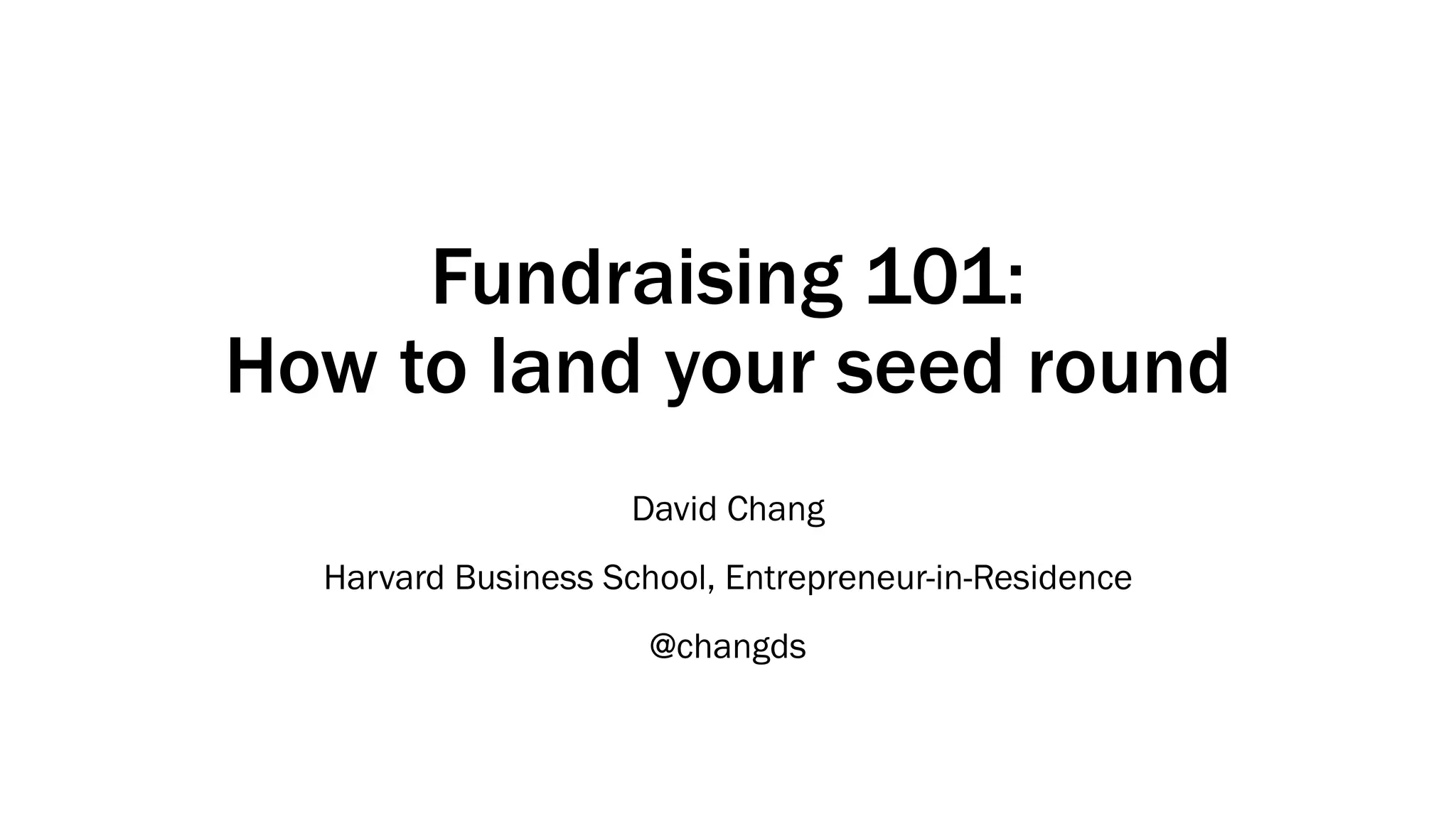 Fundraising 101:
How to land your seed round

David Chang

Harvard Business School, Entrepreneur-in-Residence

@changds